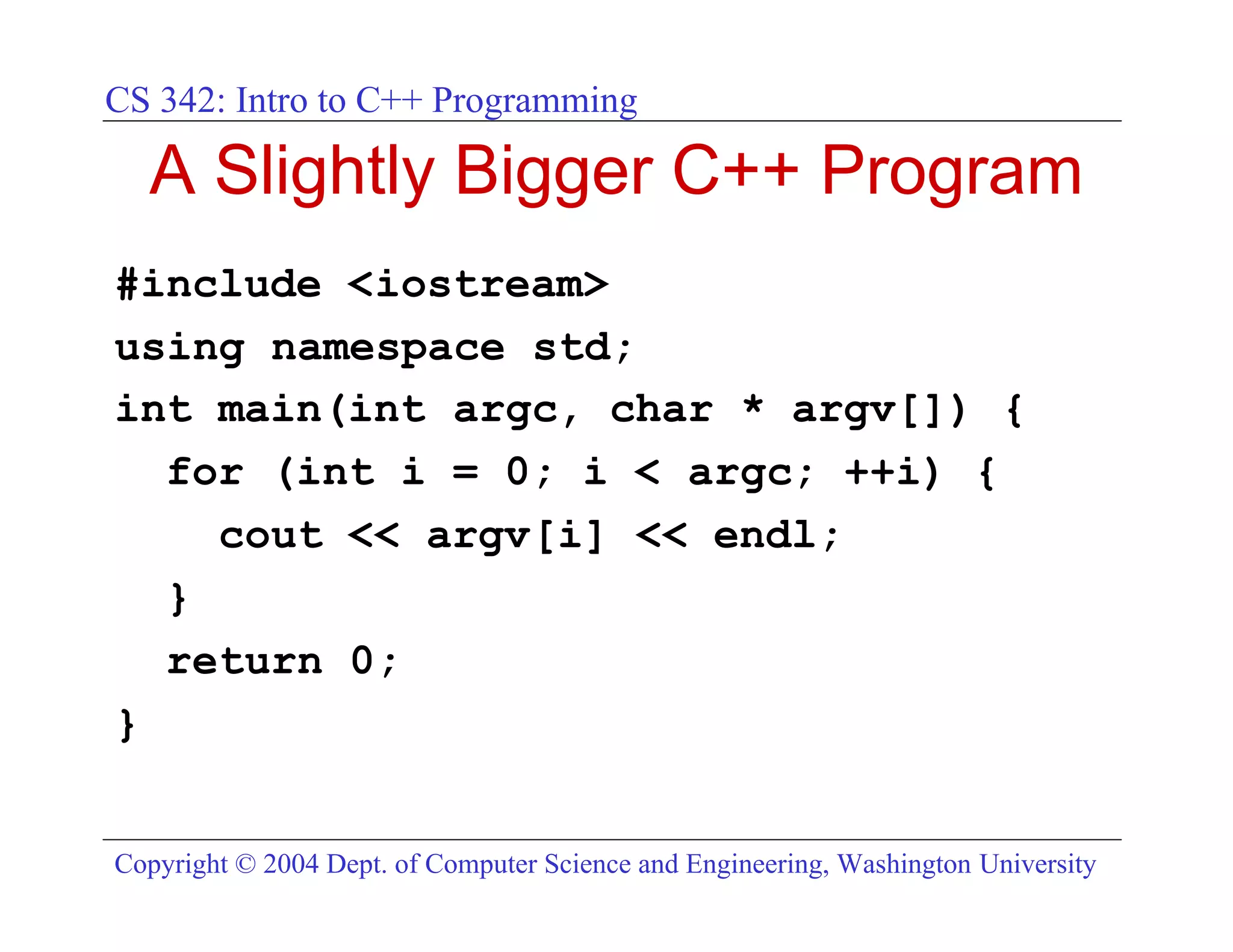 CS 342: Intro to C++ Programming

A Slightly Bigger C++ Program

#include <iostream>
using namespace std;
int main(int argc, char * argv[]) {
  for (int i = 0; i < argc; ++i) {
    cout << argv[i] << endl;
  }
  return 0;
}

Copyright © 2004 Dept. of Computer Science and Engineering, Washington University